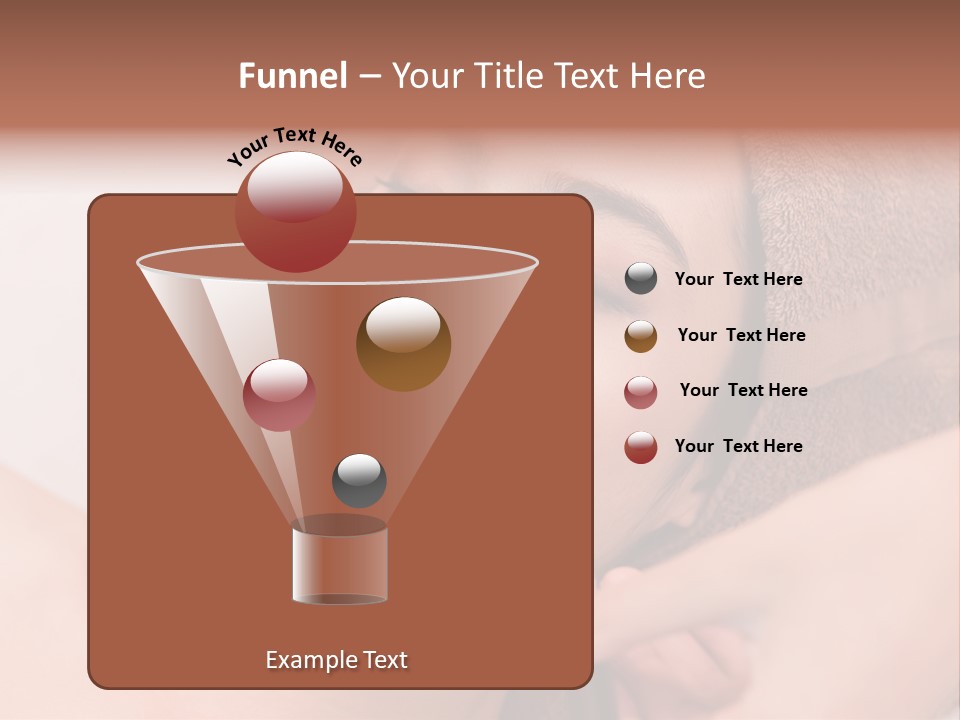 Funnel – Your Title Text Here

Your Text Here

Your Text Here

Your Text Here

Your Text Here

Your Text Here

Example Text